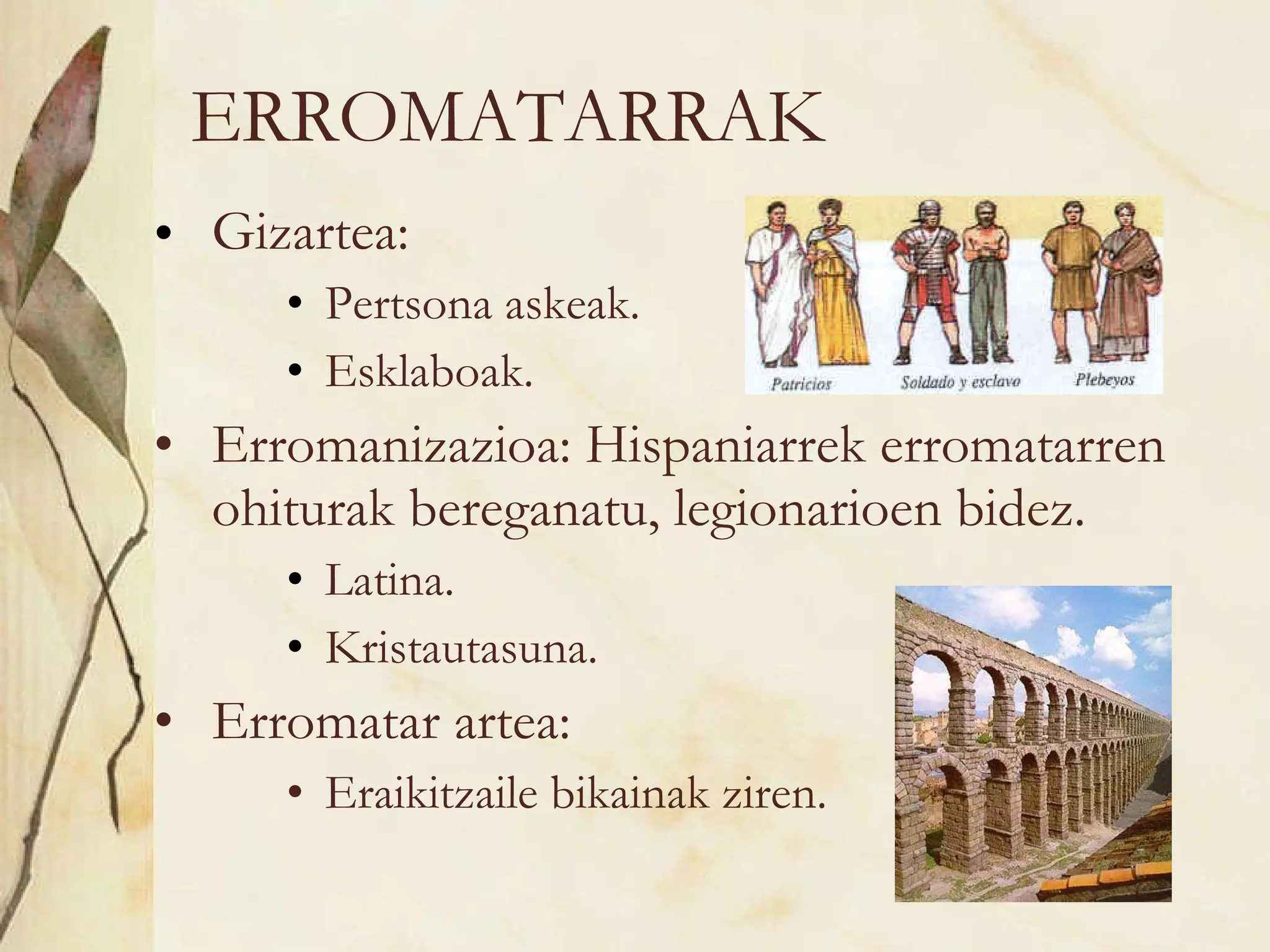 ERROMATARRAK

• Gizartea:
  • Pertsona askeak.
  • Esklaboak.

Patricios Soldado y esclavo Plebeyos

• Erromanizazioa: Hispaniarrek erromatarren ohiturak bereganatu, legionarioen bidez.
  • Latina.
  • Kristautasuna.
• Erromatar artea:
  • Eraikitzaile bikainak ziren.